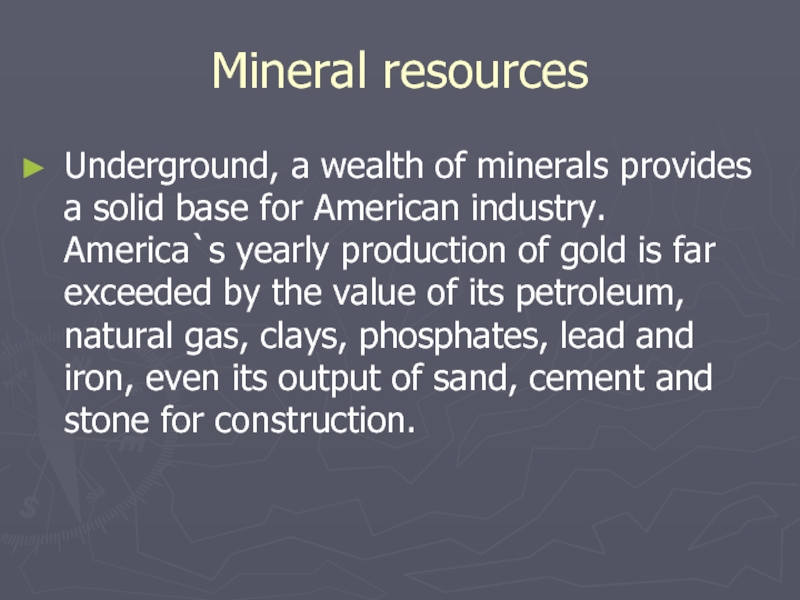 Mineral resources

► Underground, a wealth of minerals provides a solid base for American industry. America`s yearly production of gold is far exceeded by the value of its petroleum, natural gas, clays, phosphates, lead and iron, even its output of sand, cement and stone for construction.